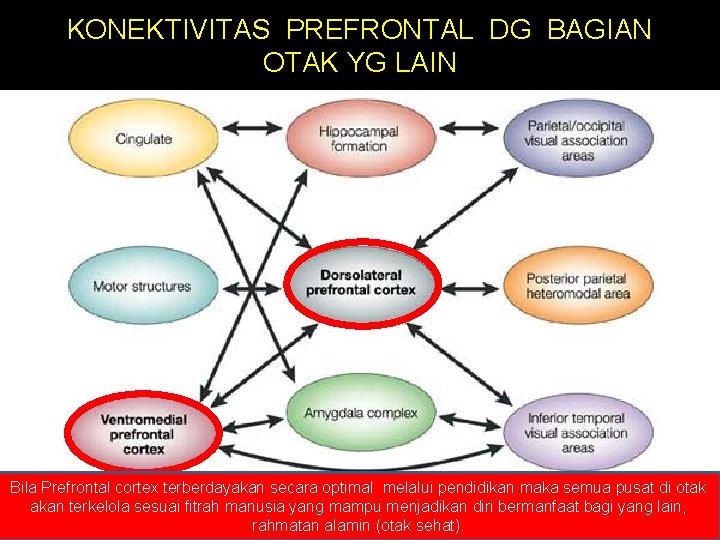 KONEKTIVITAS PREFRONTAL DG BAGIAN OTAK YG LAIN

Cingulate

Hippocampal formation

Parietal/occipital visual association areas

Motor structures

Dorsolateral prefrontal cortex

Posterior parietal heteromodal area

Ventromedial prefrontal cortex

Amygdala complex

Inferior temporal visual association areas

Bila Prefrontal cortex terberdayakan secara optimal melalui pendidikan maka semua pusat di otak akan terkelola sesuai fitrah manusia yang mampu menjadikan diri bermanfaat bagi yang lain, rahmatan alamin (otak sehat).